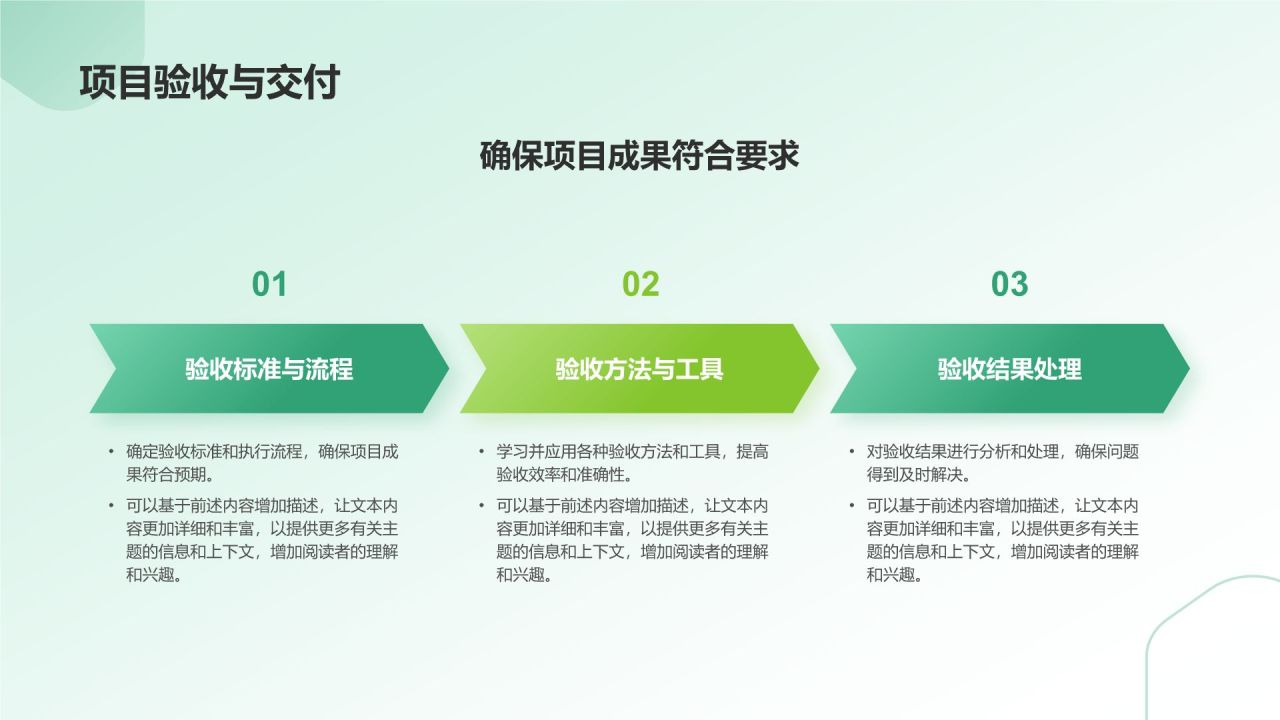 项目验收与交付

确保项目成果符合要求

01

验收标准与流程

• 确定验收标准和执行流程，确保项目成果符合预期。
• 可以基于前述内容增加描述，让文本内容更加详细和丰富，以提供更多有关主题的信息和上下文，增加阅读者的理解和兴趣。

02

验收方法与工具

• 学习并应用各种验收方法和工具，提高验收效率和准确性。
• 可以基于前述内容增加描述，让文本内容更加详细和丰富，以提供更多有关主题的信息和上下文，增加阅读者的理解和兴趣。

03

验收结果处理

• 对验收结果进行分析和处理，确保问题得到及时解决。
• 可以基于前述内容增加描述，让文本内容更加详细和丰富，以提供更多有关主题的信息和上下文，增加阅读者的理解和兴趣。